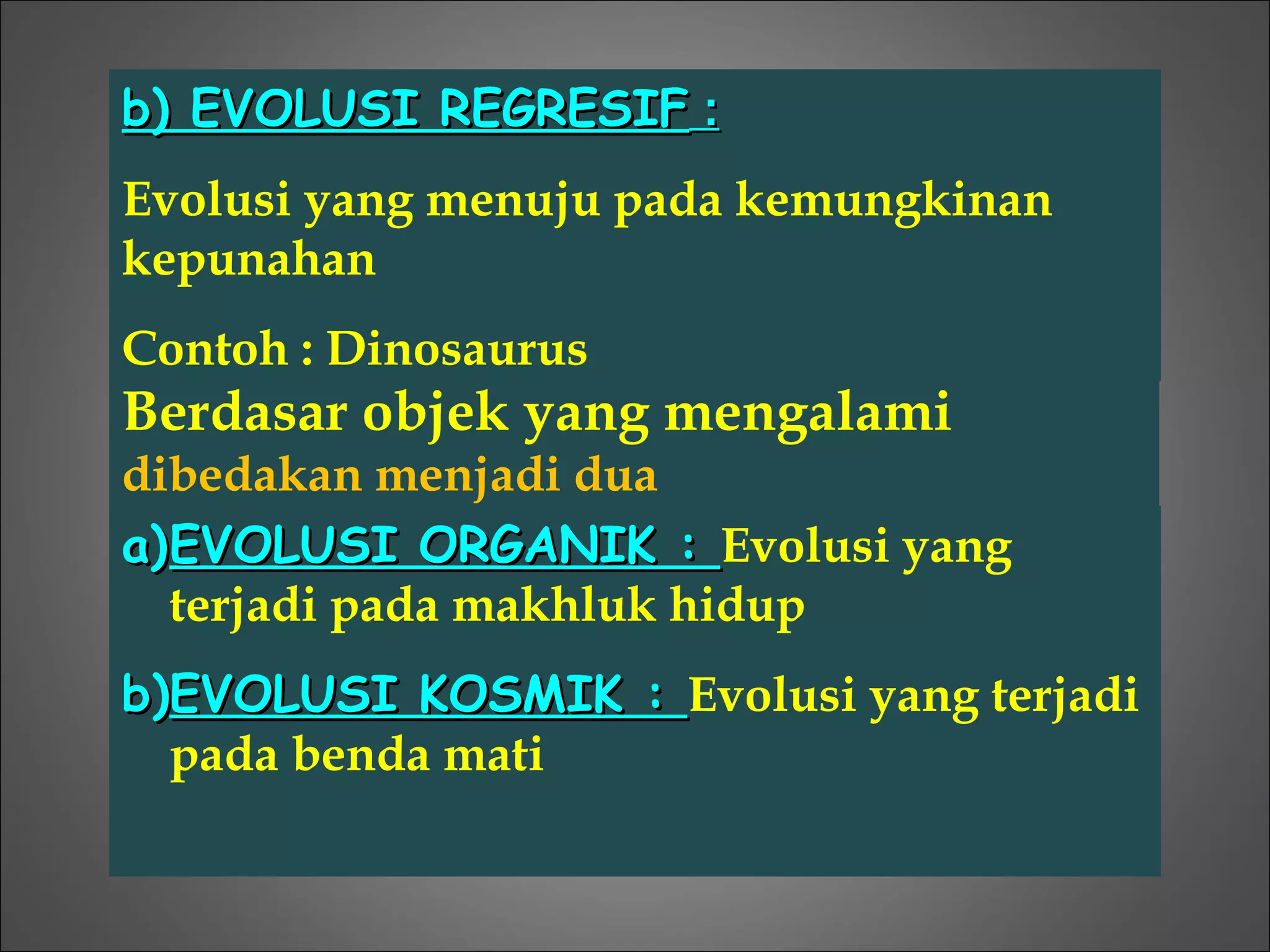 b) EVOLUSI REGRESIF :

Evolusi yang menuju pada kemungkinan kepunahan

Contoh : Dinosaurus
Berdasar objek yang mengalami dibedakan menjadi dua

a)EVOLUSI ORGANIK : Evolusi yang terjadi pada makhluk hidup

b)EVOLUSI KOSMIK : Evolusi yang terjadi pada benda mati